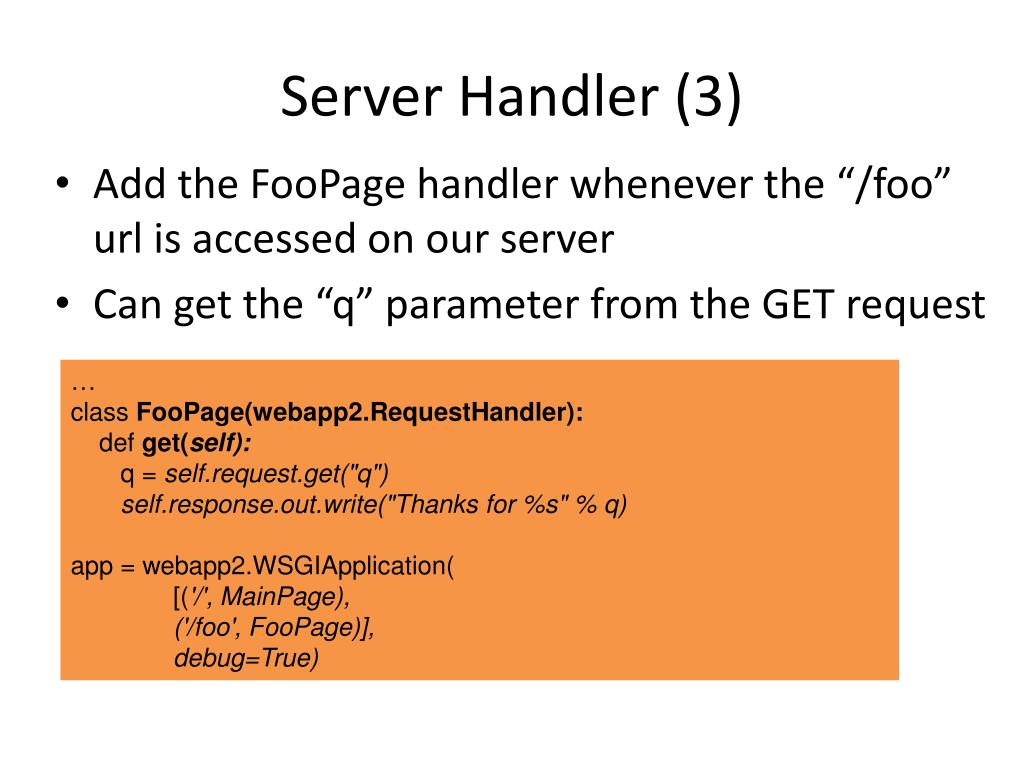 Server Handler (3)

• Add the FooPage handler whenever the “/foo” url is accessed on our server
• Can get the “q” parameter from the GET request

…
class FooPage(webapp2.RequestHandler):
    def get(self):
        q = self.request.get("q")
        self.response.out.write("Thanks for %s" % q)

app = webapp2.WSGIApplication(
        [('/', MainPage),
        ('/foo', FooPage)],
        debug=True)